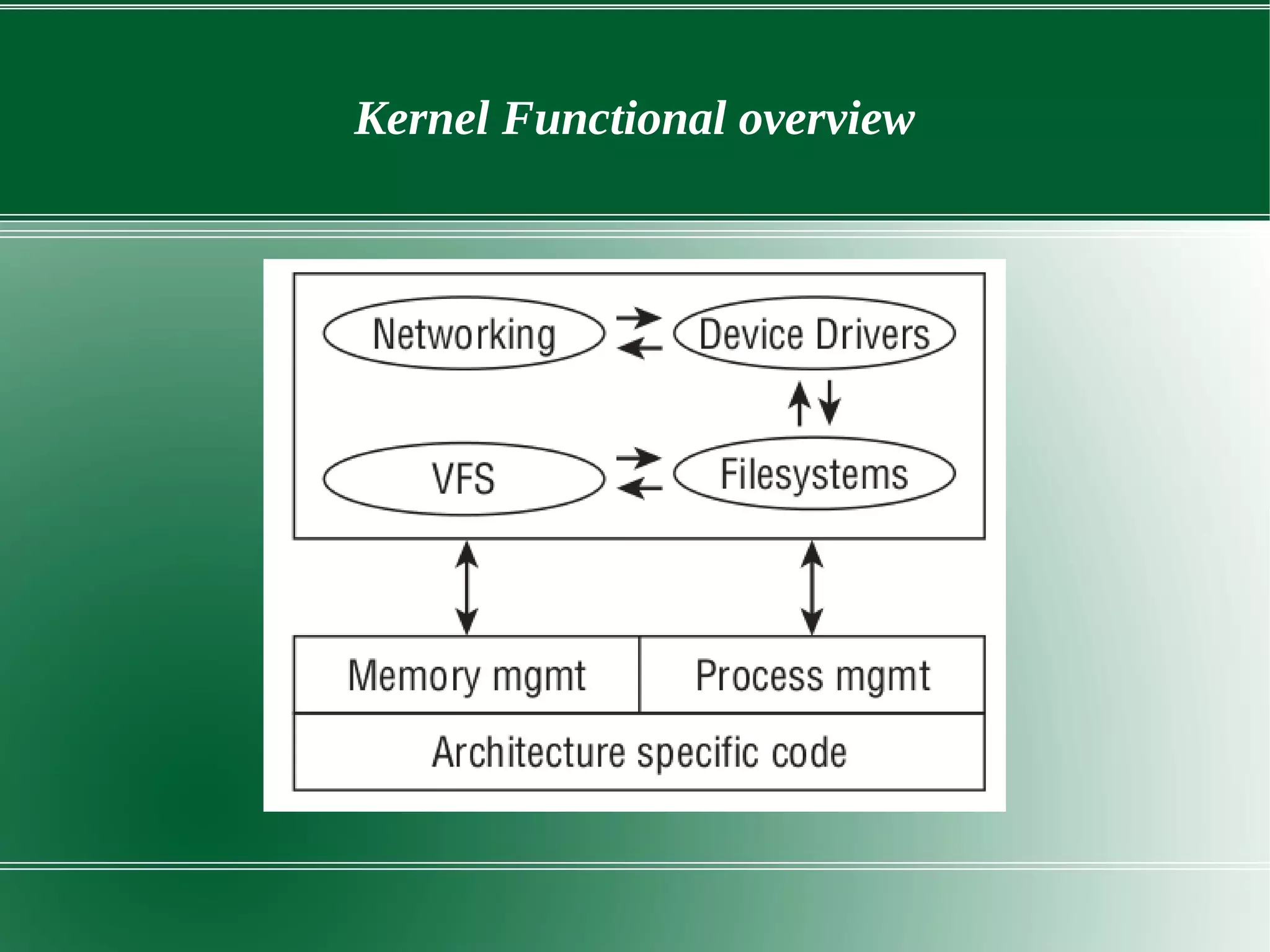 Kernel Functional overview

Networking

Device Drivers

VFS

Filesystems

Memory mgmt

Process mgmt

Architecture specific code